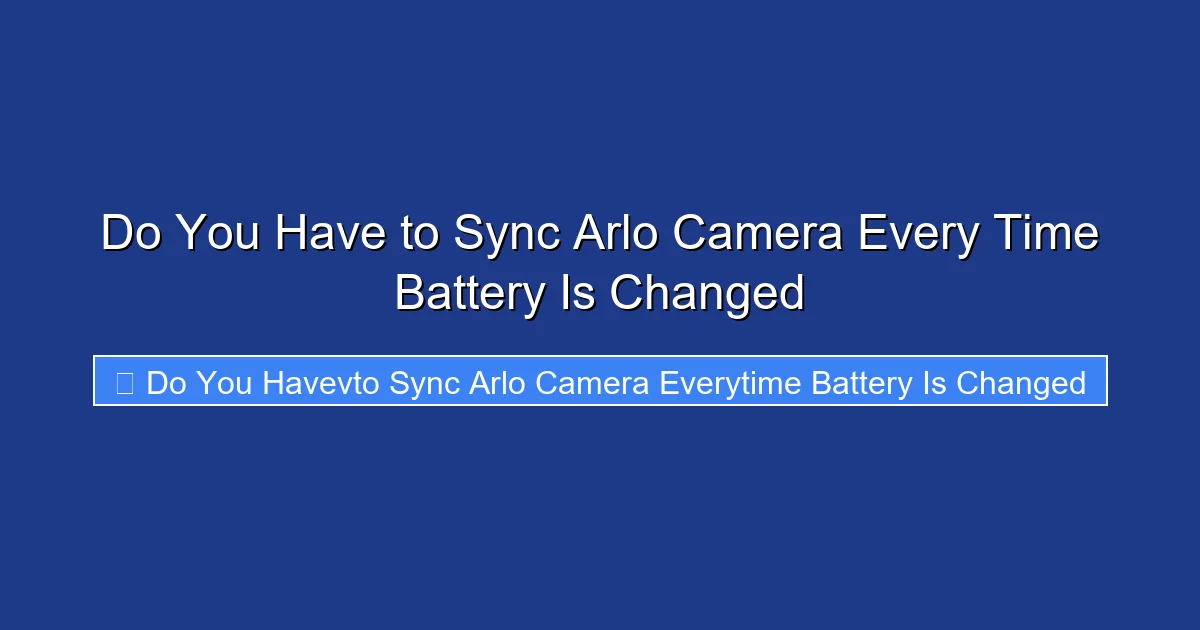 Do You Have to Sync Arlo Camera Every Time Battery Is Changed

Do You Havevto Sync Arlo Camera Everytime Battery Is Changed